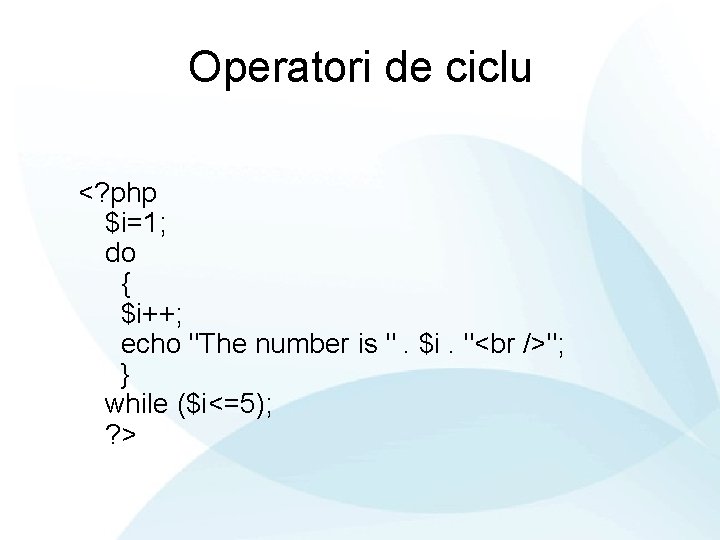 Operatori de ciclu

<?php
$i=1;
do
{
$i++;
echo "The number is " . $i . "<br />";
}
while ($i<=5);
?>